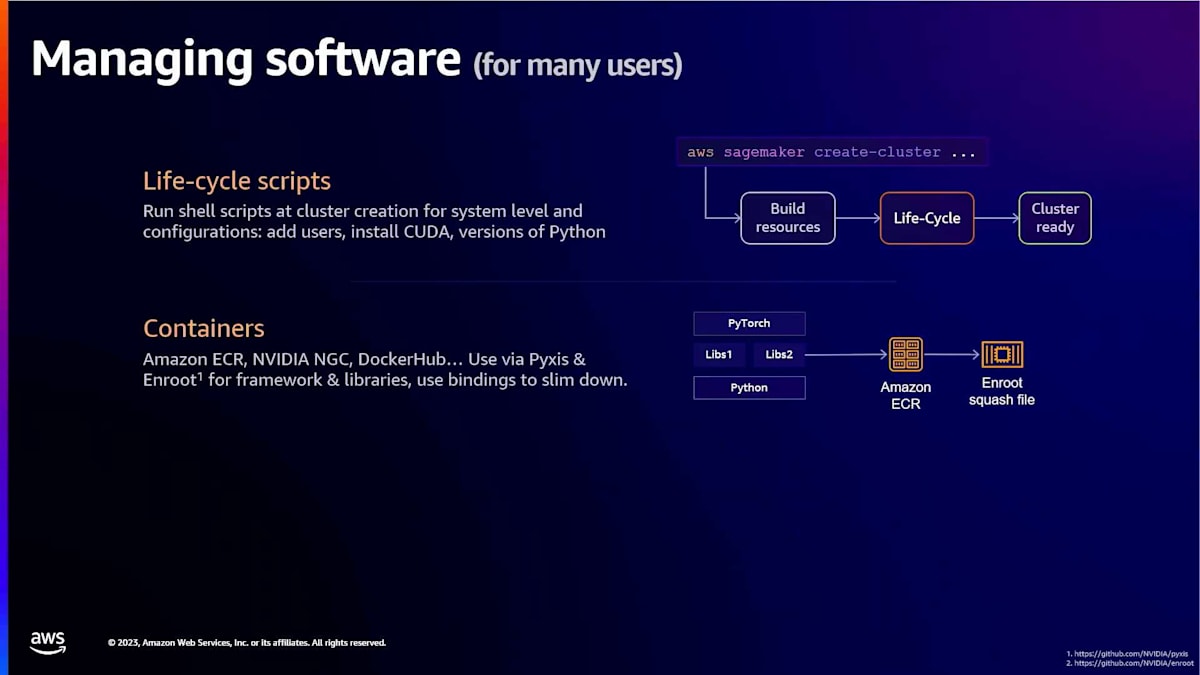 Managing software (for many users)

Life-cycle scripts

Run shell scripts at cluster creation for system level and configurations: add users, install CUDA, versions of Python

aws sagemaker create-cluster ...

Build resources

Life-Cycle

Cluster ready

Containers

Amazon ECR, NVIDIA NGC, DockerHub… Use via Pyxis & Enroot¹ for framework & libraries, use bindings to slim down.

PyTorch

Libs1

Libs2

Python

Amazon ECR

Enroot squash file

aws

© 2023, Amazon Web Services, Inc. or its affiliates. All rights reserved.

1. https://github.com/NVIDIA/pyxis
2. https://github.com/NVIDIA/enroot